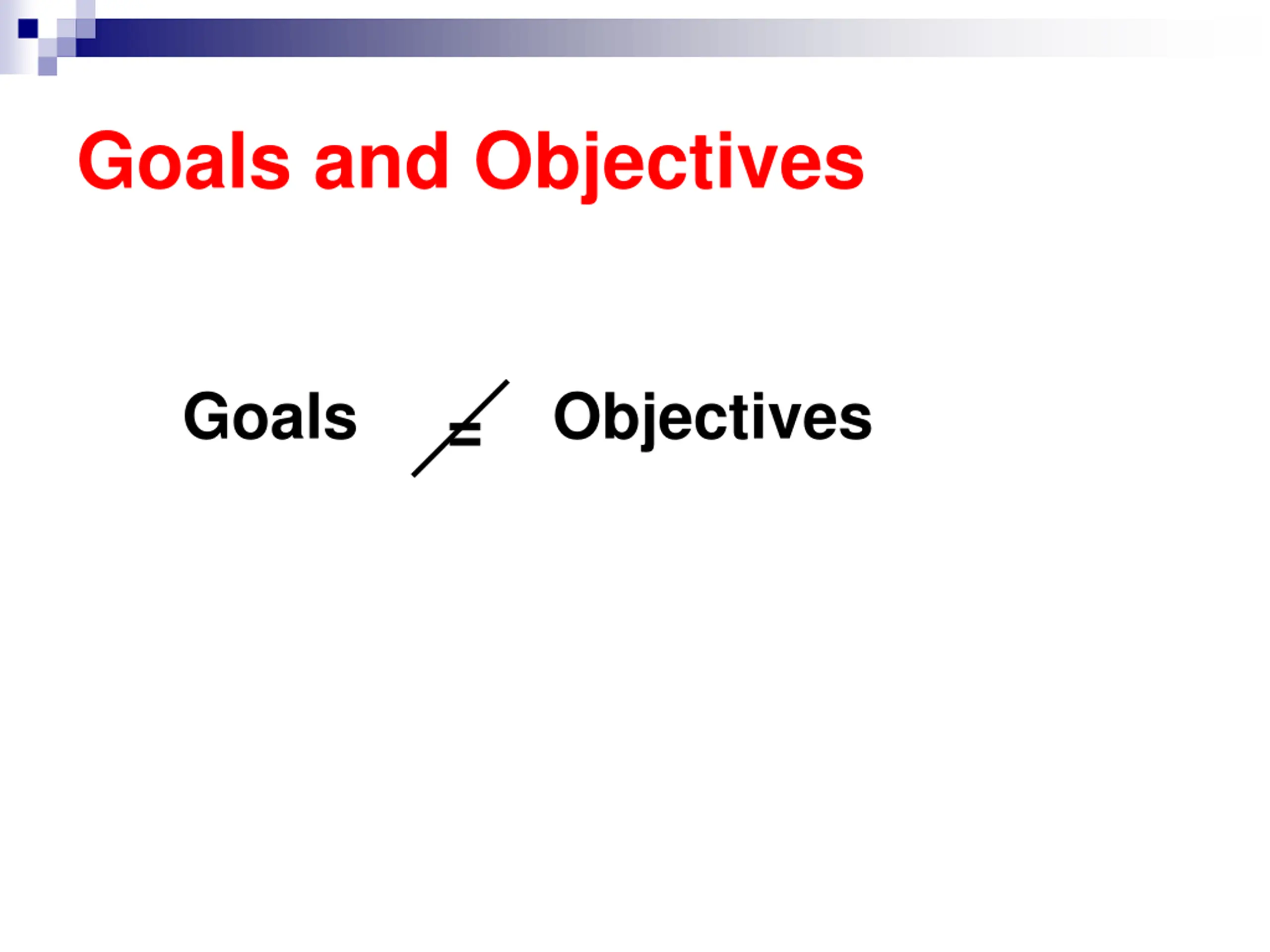 Goals and Objectives

Goals $\neq$ Objectives